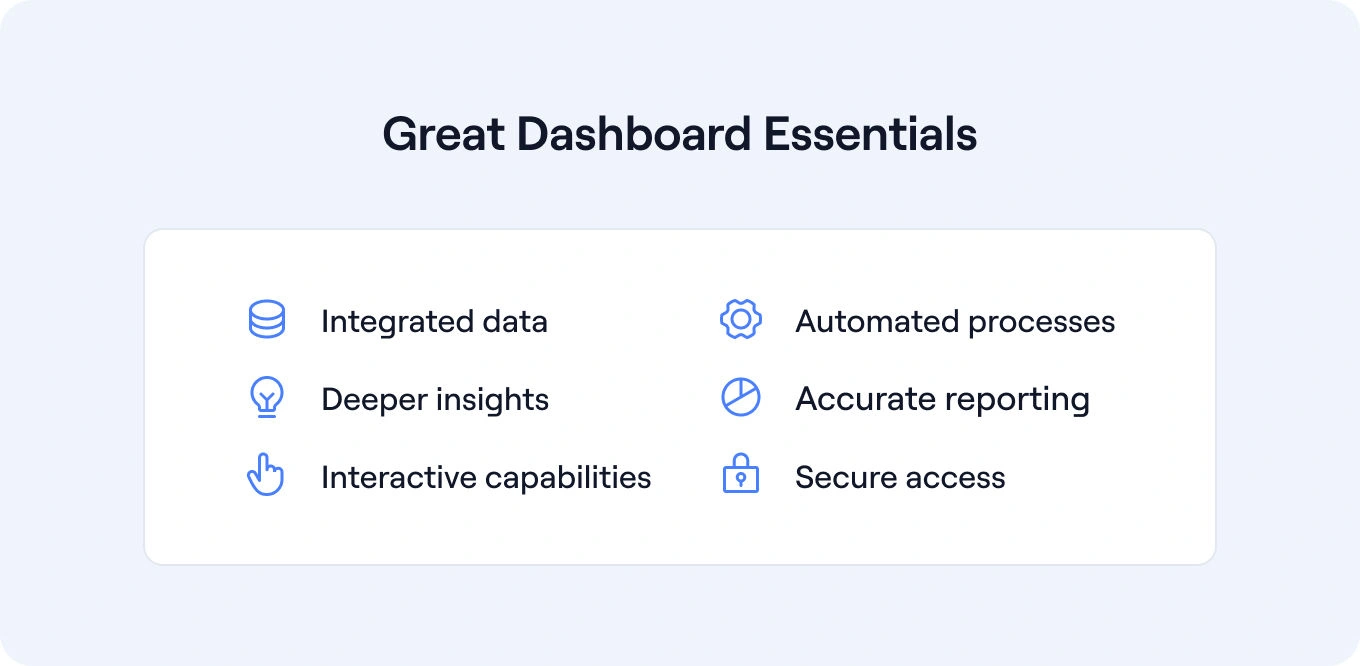 Great Dashboard Essentials

Integrated data

Deeper insights

Interactive capabilities

Automated processes

Accurate reporting

Secure access